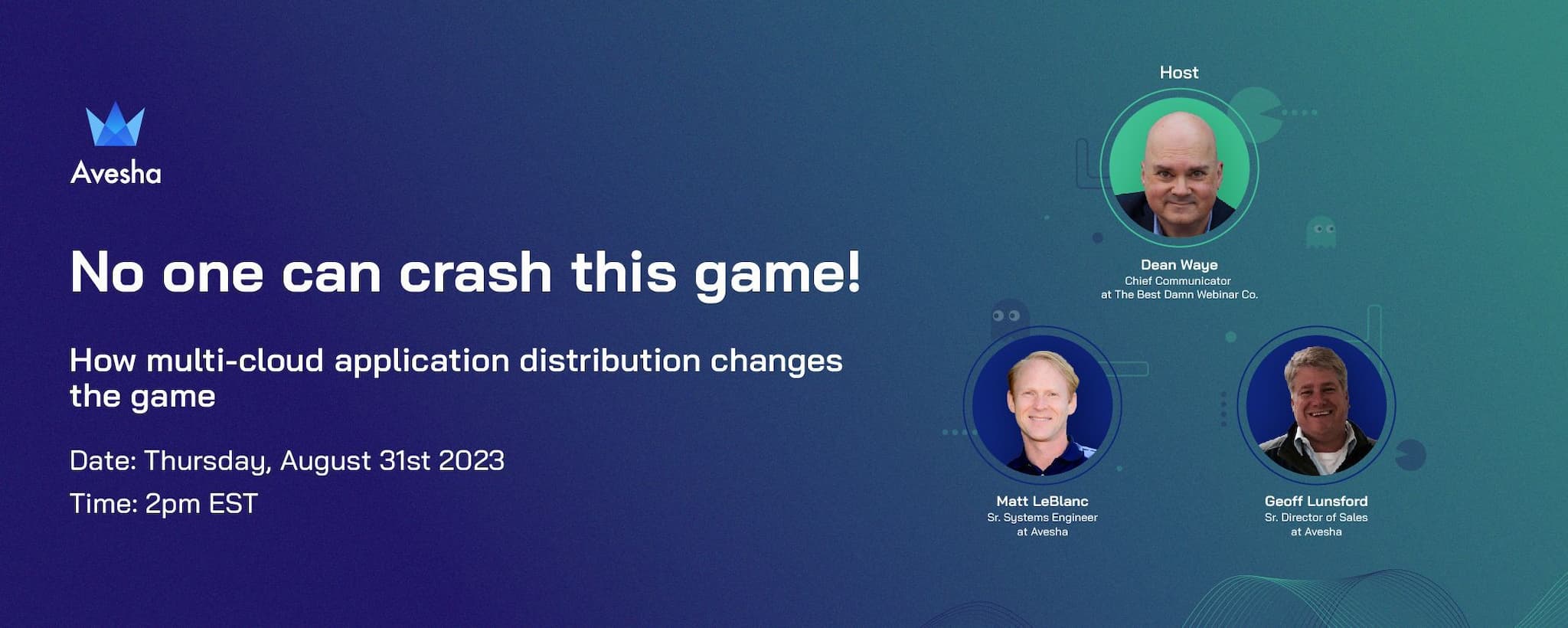 Avesha

No one can crash this game!

How multi-cloud application distribution changes the game

Date: Thursday, August 31st 2023

Time: 2pm EST

Host

Dean Waye
Chief Communicator
at The Best Damn Webinar Co.

Matt LeBlanc
Sr. Systems Engineer
at Avesha

Geoff Lunsford
Sr. Director of Sales
at Avesha